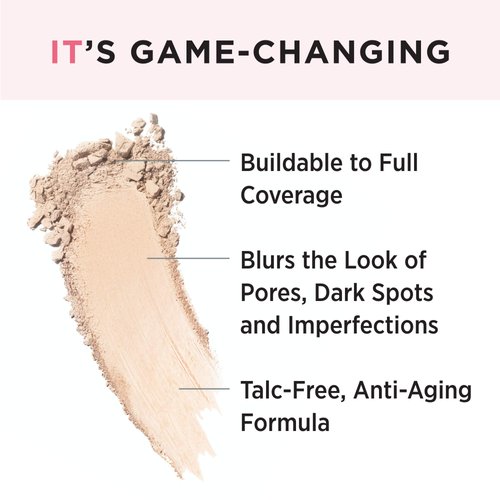 IT'S GAME-CHANGING

Buildable to Full Coverage

Blurs the Look of Pores, Dark Spots and Imperfections

Talc-Free, Anti-Aging Formula